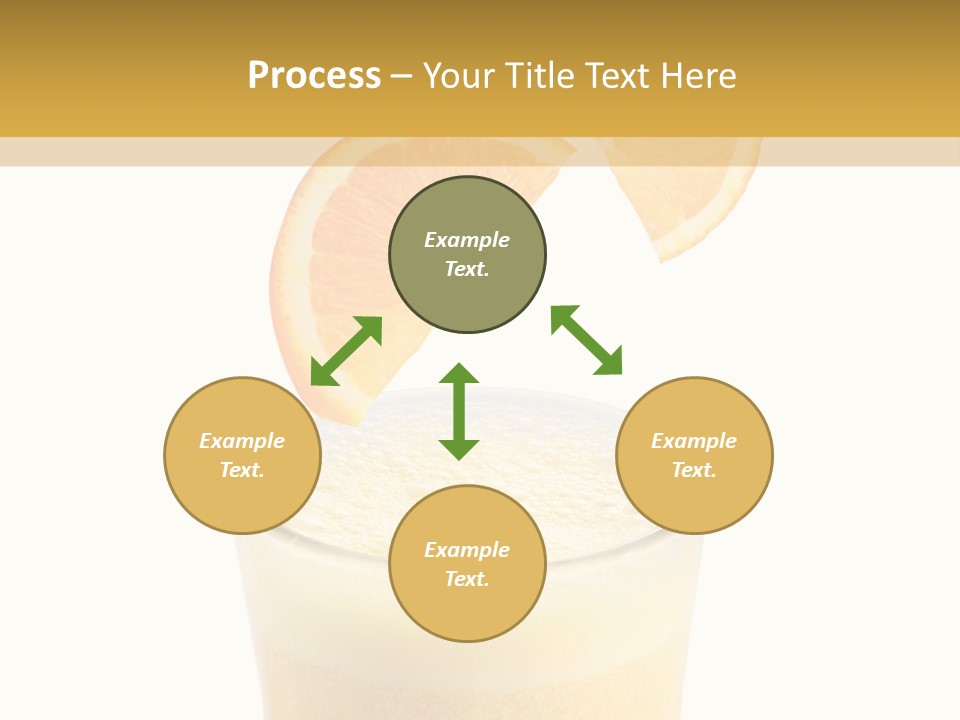 Process – Your Title Text Here

Example Text.

Example Text.

Example Text.

Example Text.